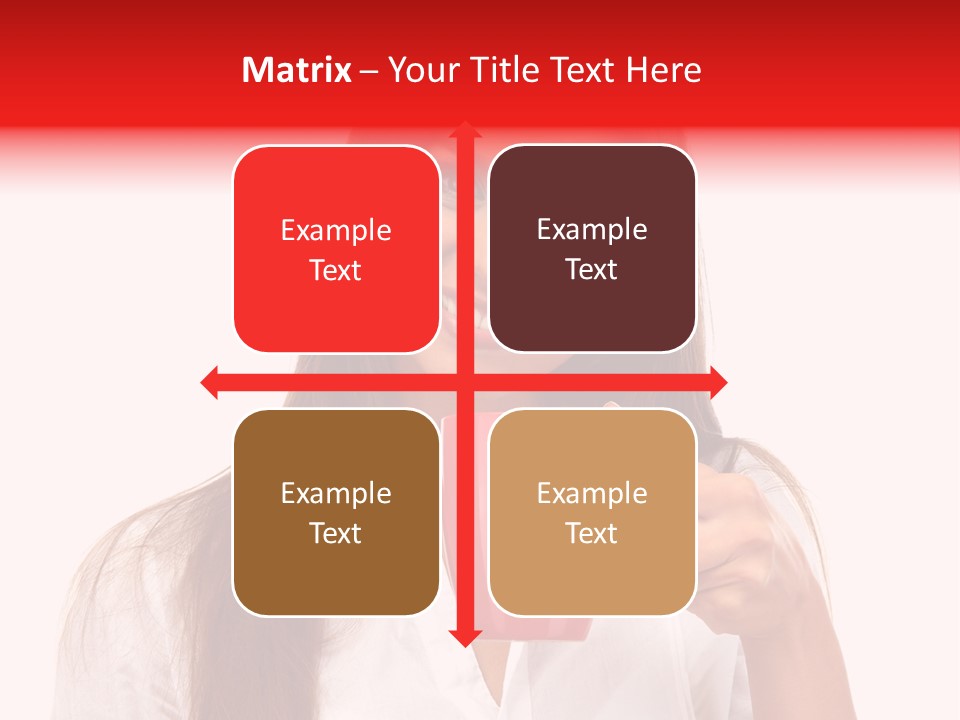 Matrix – Your Title Text Here

Example Text

Example Text

Example Text

Example Text